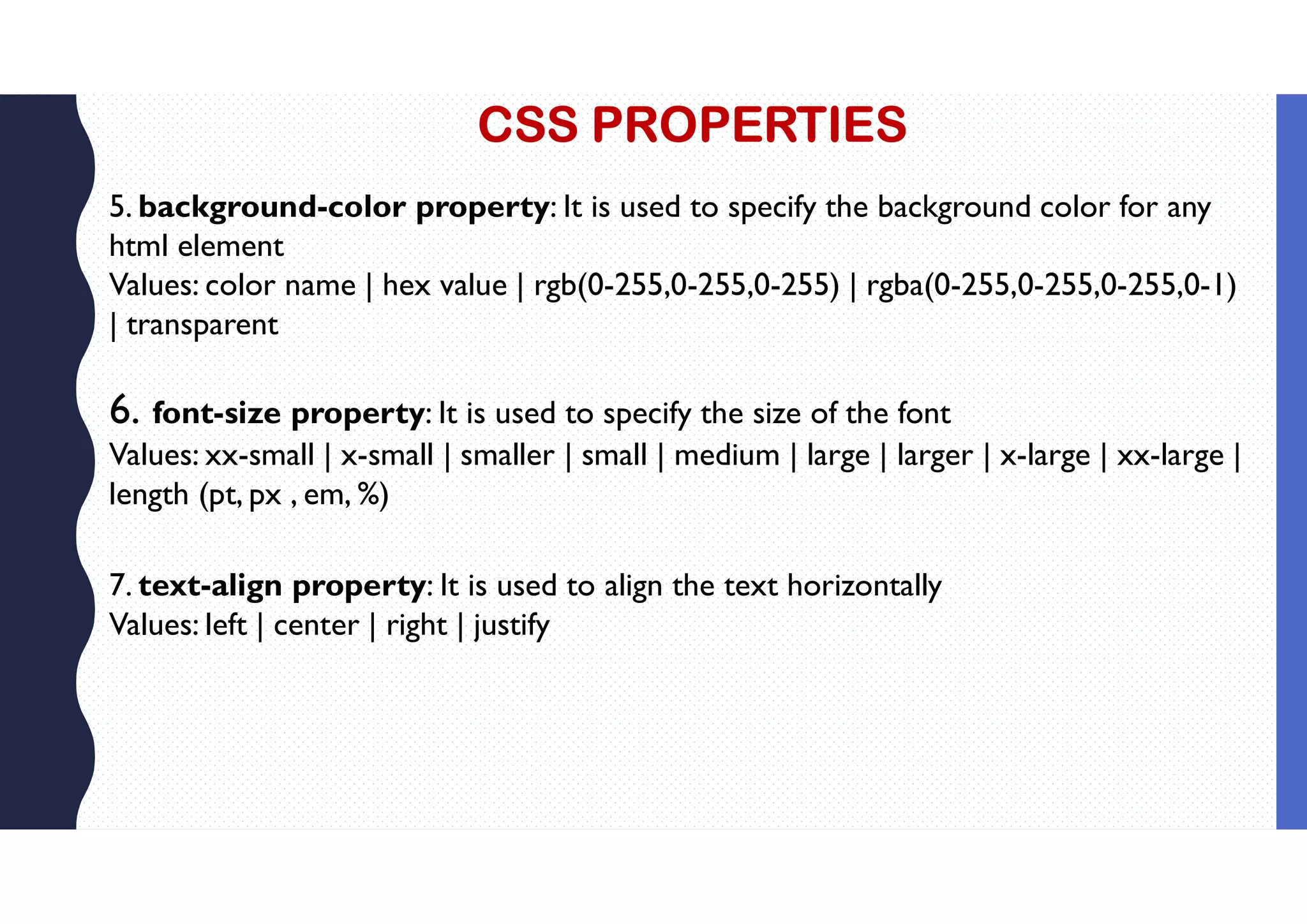 CSS PROPERTIES

5. background-color property: It is used to specify the background color for any html element
Values: color name | hex value | rgb(0-255,0-255,0-255) | rgba(0-255,0-255,0-255,0-1) | transparent

6. font-size property: It is used to specify the size of the font
Values: xx-small | x-small | smaller | small | medium | large | larger | x-large | xx-large | length (pt, px , em, %)

7. text-align property: It is used to align the text horizontally
Values: left | center | right | justify